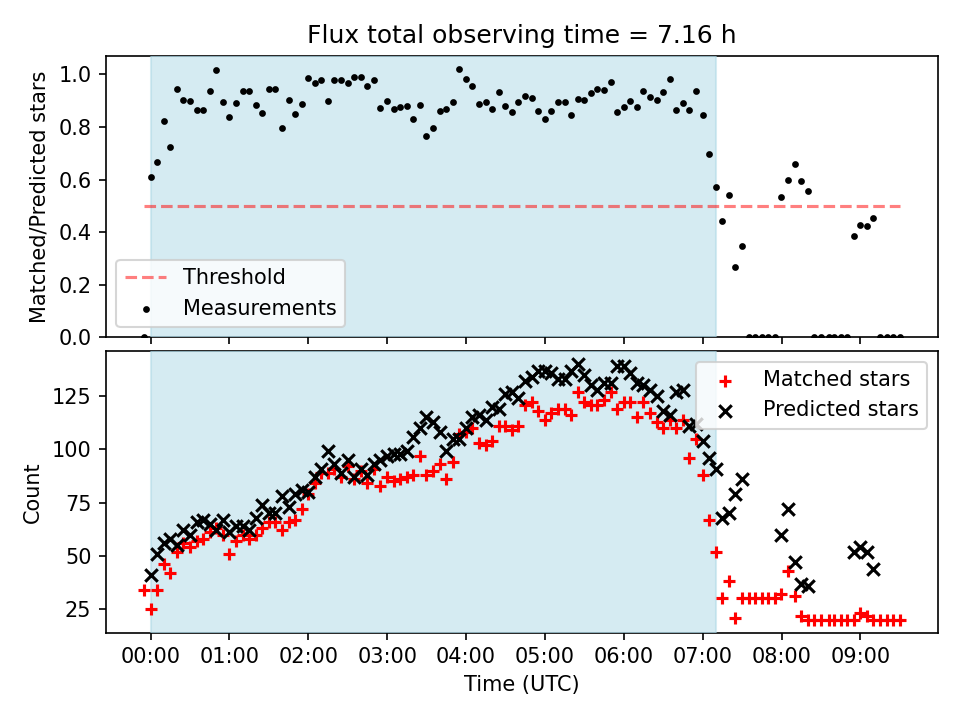 Flux total observing time = 7.16 h

Matched/Predicted stars

1.0
0.8
0.6
0.4
0.2
0.0

Threshold
Measurements

Count

125
100
75
50
25

Matched stars
Predicted stars

00:00
01:00
02:00
03:00
04:00
05:00
06:00
07:00
08:00
09:00

Time (UTC)